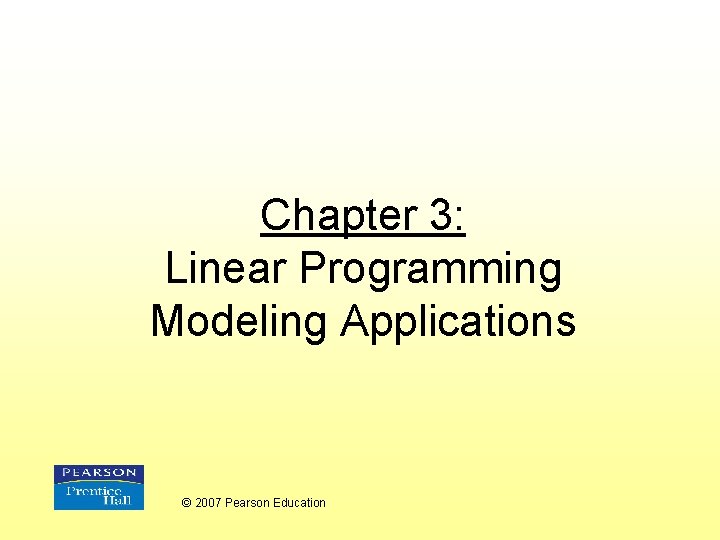 Chapter 3:
Linear Programming Modeling Applications

PEARSON
Prentice Hall

© 2007 Pearson Education